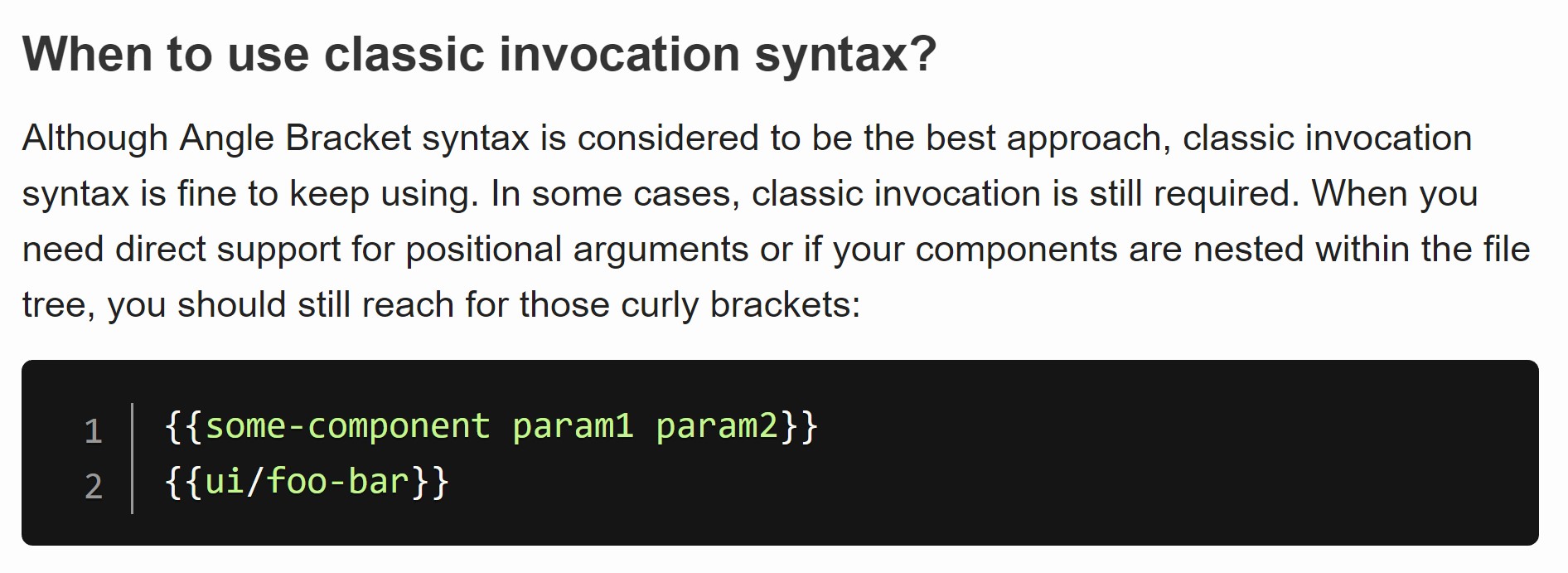 When to use classic invocation syntax?

Although Angle Bracket syntax is considered to be the best approach, classic invocation syntax is fine to keep using. In some cases, classic invocation is still required. When you need direct support for positional arguments or if your components are nested within the file tree, you should still reach for those curly brackets:

1 {{some-component param1 param2}}
2 {{ui/foo-bar}}